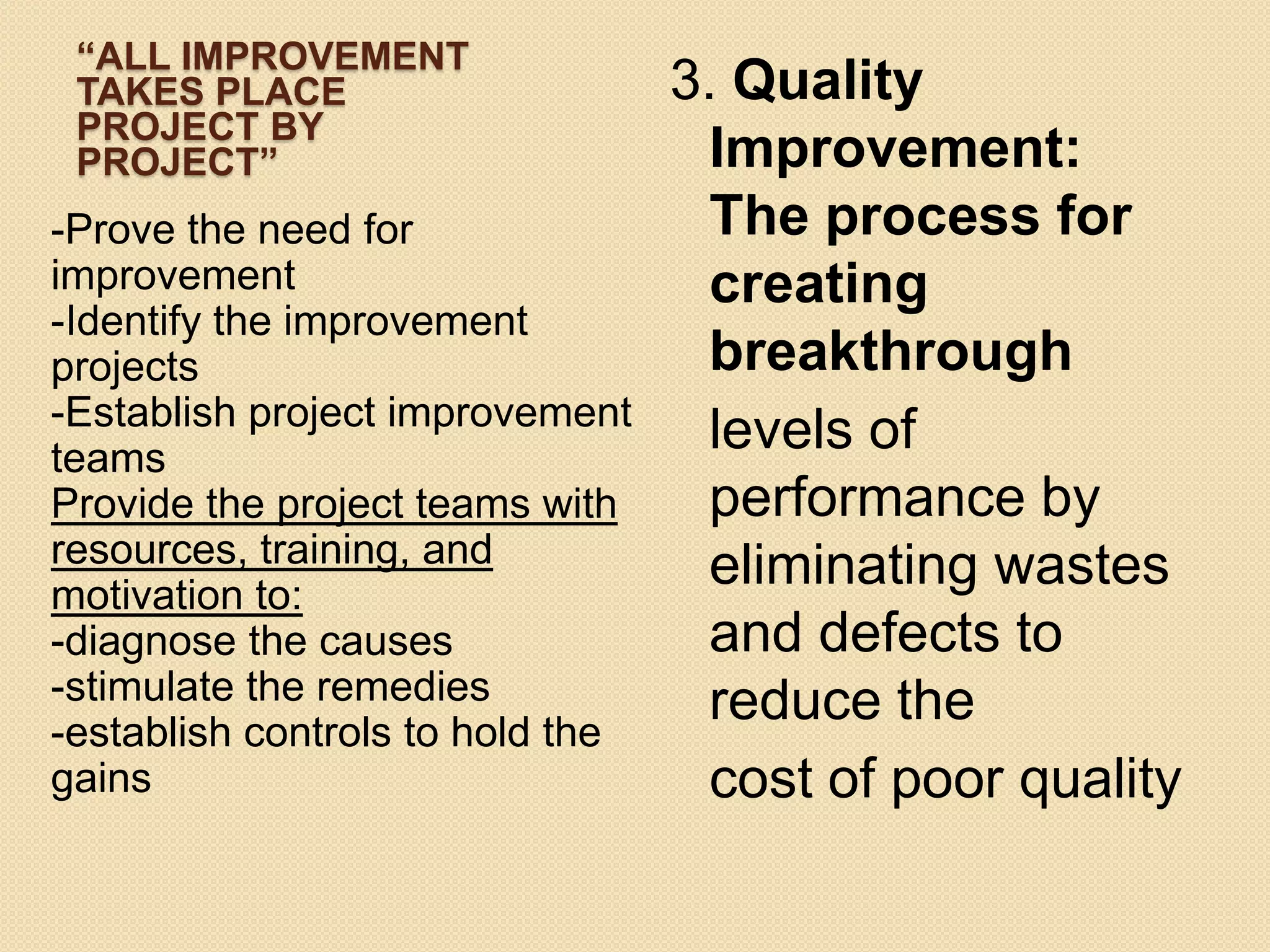 “ALL IMPROVEMENT TAKES PLACE PROJECT BY PROJECT”

-Prove the need for improvement
-Identify the improvement projects
-Establish project improvement teams
Provide the project teams with resources, training, and motivation to:
-diagnose the causes
-stimulate the remedies
-establish controls to hold the gains

3. Quality Improvement: The process for creating breakthrough levels of performance by eliminating wastes and defects to reduce the cost of poor quality